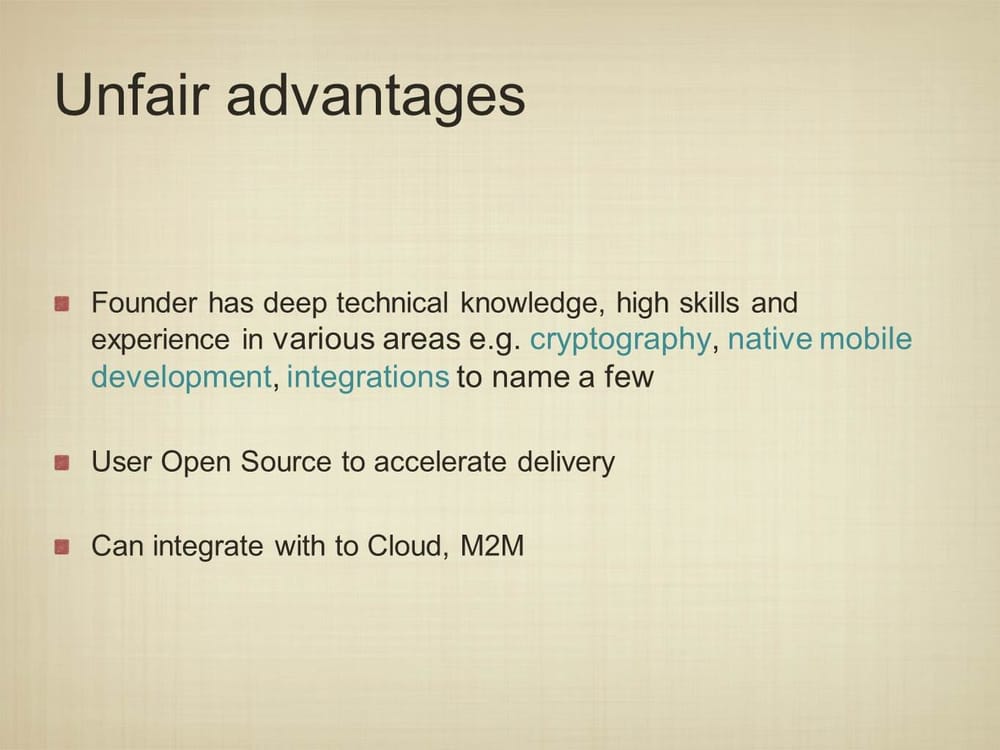 Unfair advantages

Founder has deep technical knowledge, high skills and experience in various areas e.g. cryptography, native mobile development, integrations to name a few

User Open Source to accelerate delivery

Can integrate with to Cloud, M2M